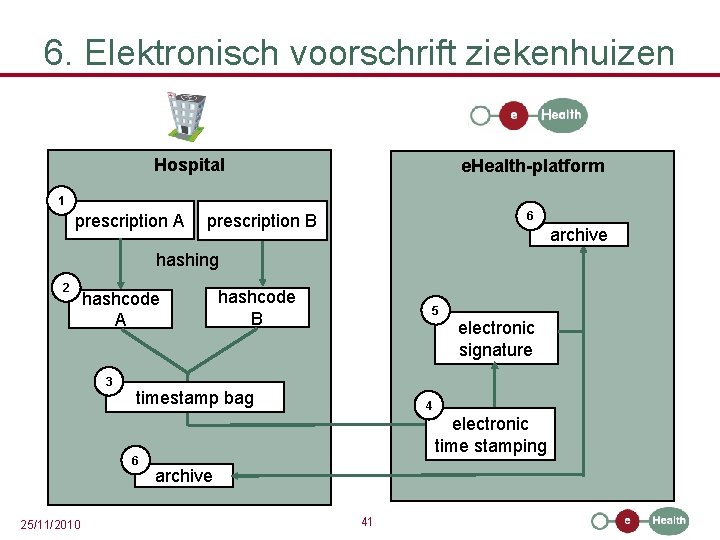 6. Elektronisch voorschrift ziekenhuizen

e Health

Hospital

1
prescription A
prescription B

hashing

2
hashcode A
hashcode B

3
timestamp bag

6
archive

eHealth-platform

6
archive

5
electronic signature

4
electronic time stamping

25/11/2010

41

e Health